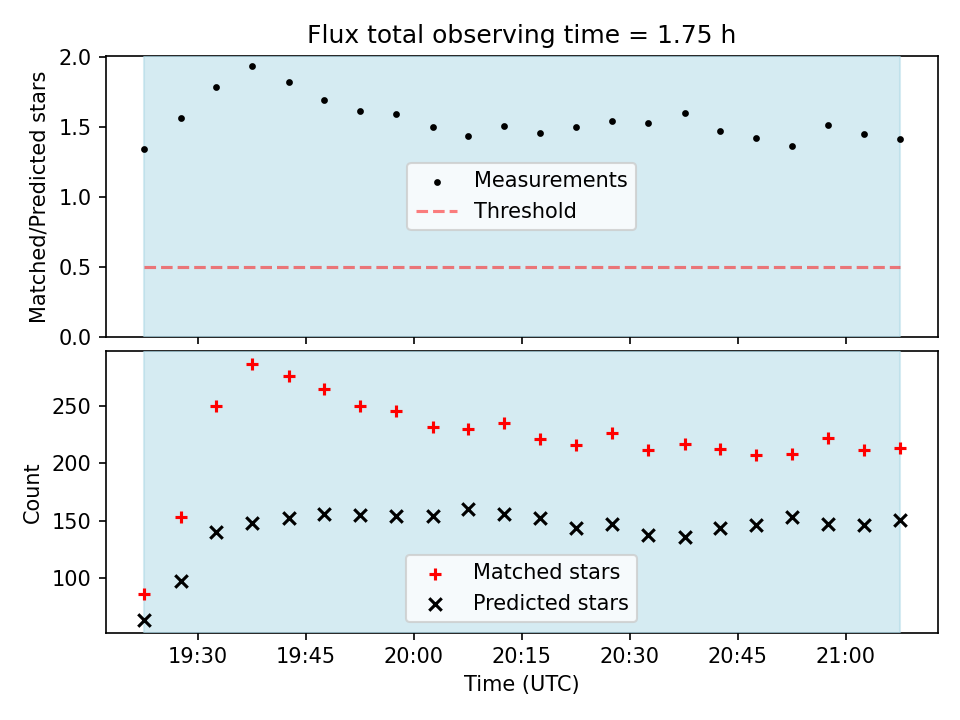 Flux total observing time = 1.75 h

Matched/Predicted stars

2.0
1.5
1.0
0.5
0.0

Measurements
Threshold

Count

250
200
150
100

Matched stars
Predicted stars

19:30
19:45
20:00
20:15
20:30
20:45
21:00

Time (UTC)